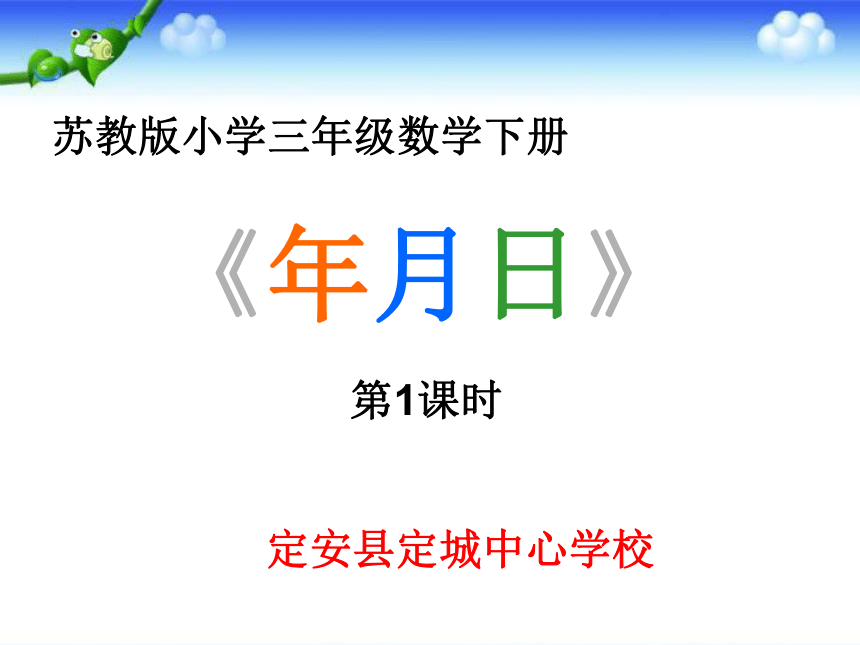 苏教版小学三年级数学下册

《年月日》

第1课时

定安县定城中心学校